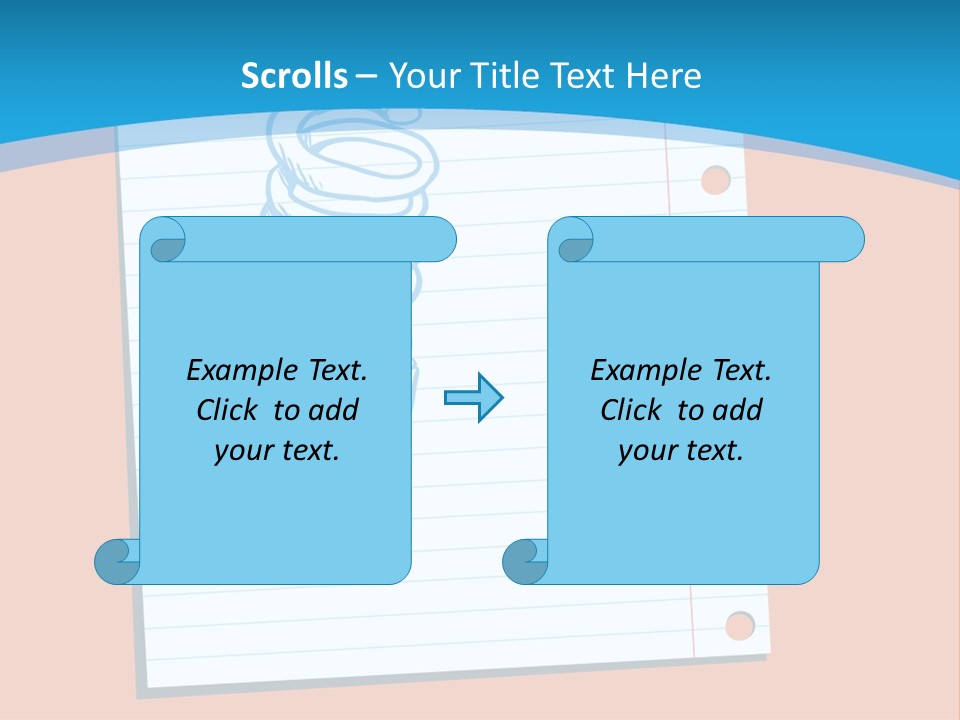 Scrolls – Your Title Text Here

Example Text. Click to add your text.

Example Text. Click to add your text.